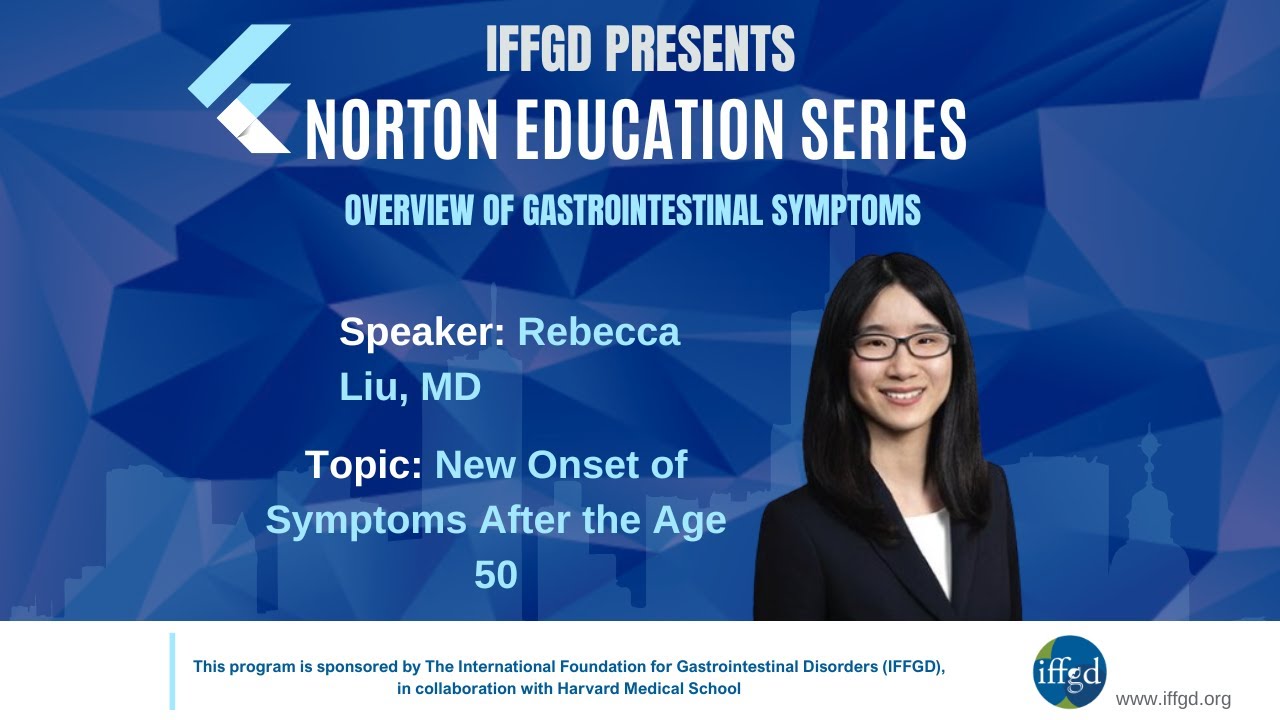 IFFGD PRESENTS
NORTON EDUCATION SERIES
OVERVIEW OF GASTROINTESTINAL SYMPTOMS

Speaker: Rebecca Liu, MD

Topic: New Onset of Symptoms After the Age 50

This program is sponsored by The International Foundation for Gastrointestinal Disorders (IFFGD), in collaboration with Harvard Medical School

iffgd
www.iffgd.org